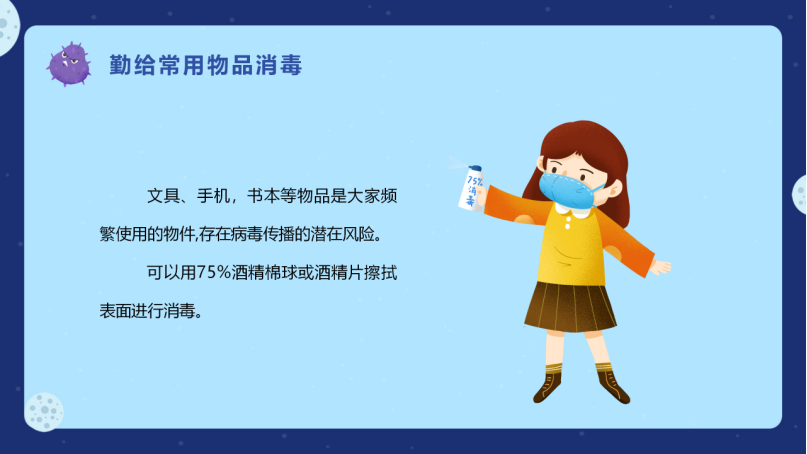 勤给常用物品消毒

文具、手机，书本等物品是大家频繁使用的物件,存在病毒传播的潜在风险。

可以用75%酒精棉球或酒精片擦拭表面进行消毒。

75%
消毒